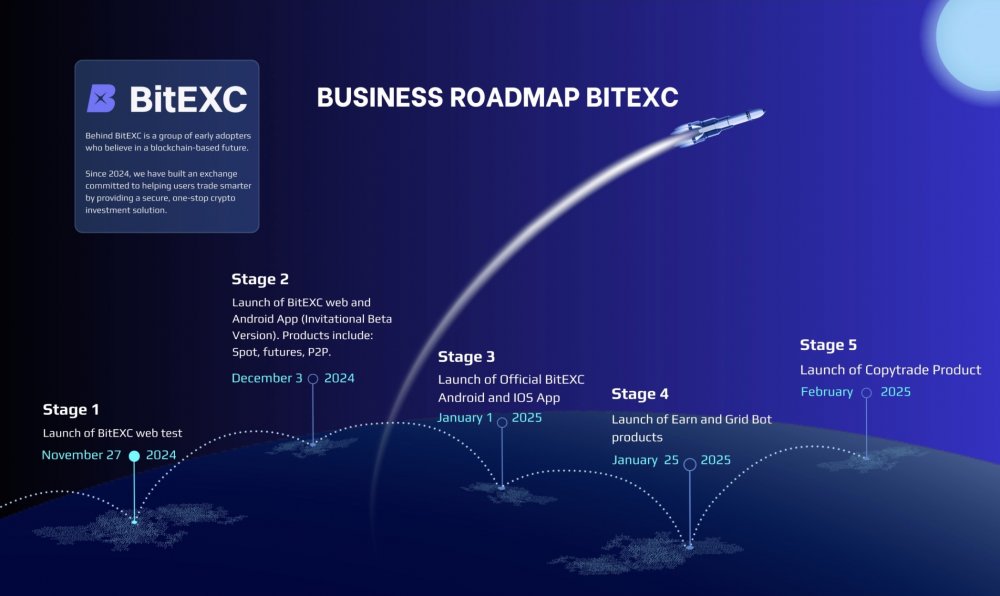 BitEXC

Behind BitEXC is a group of early adopters who believe in a blockchain-based future.

Since 2024, we have built an exchange committed to helping users trade smarter by providing a secure, one-stop crypto investment solution.

BUSINESS ROADMAP BITEXC

Stage 1
Launch of BitEXC web test
November 27 2024

Stage 2
Launch of BitEXC web and Android App (Invitational Beta Version). Products include: Spot, futures, P2P.
December 3 2024

Stage 3
Launch of Official BitEXC Android and IOS App
January 1 2025

Stage 4
Launch of Earn and Grid Bot products
January 25 2025

Stage 5
Launch of Copytrade Product
February 2025